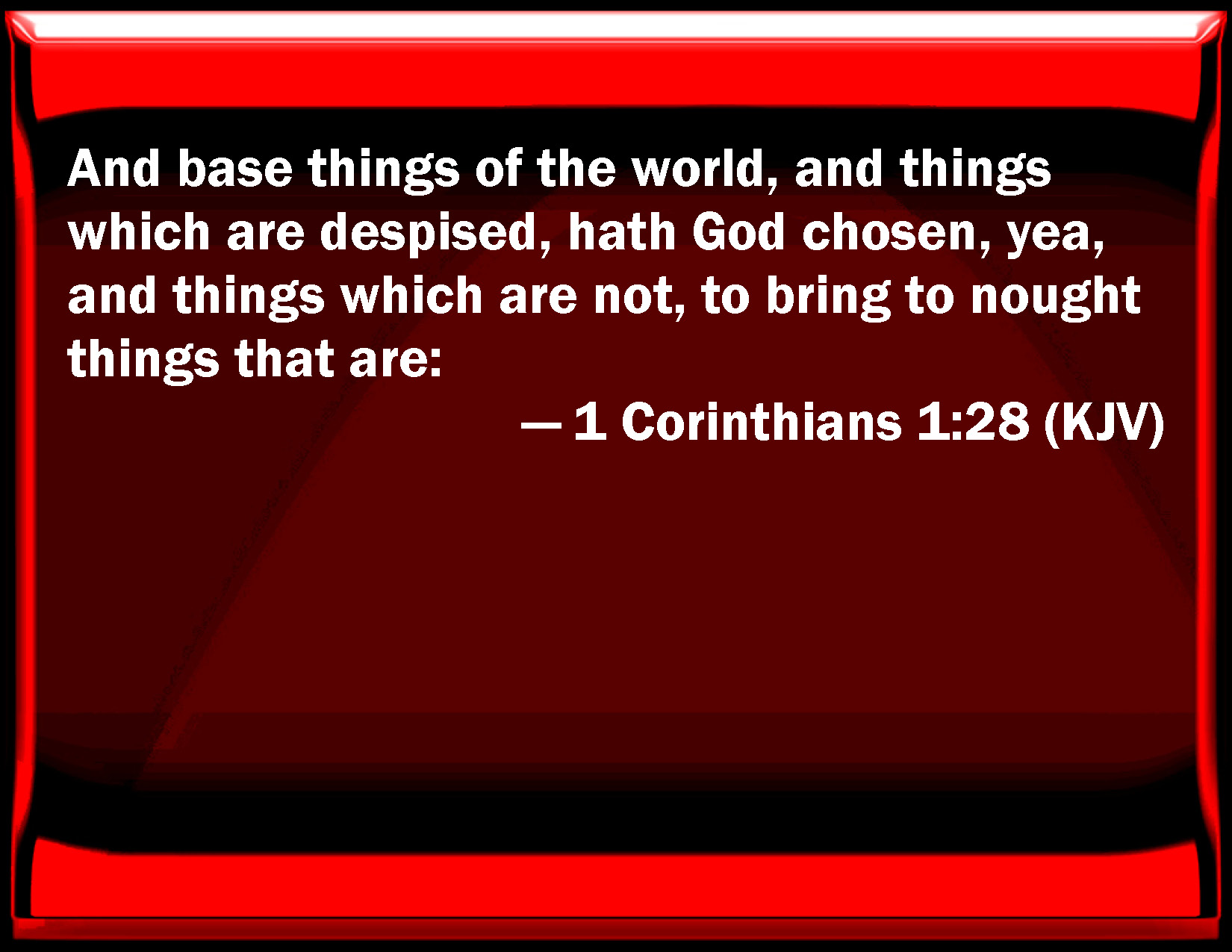 And base things of the world, and things which are despised, hath God chosen, yea, and things which are not, to bring to nought things that are:

— 1 Corinthians 1:28 (KJV)